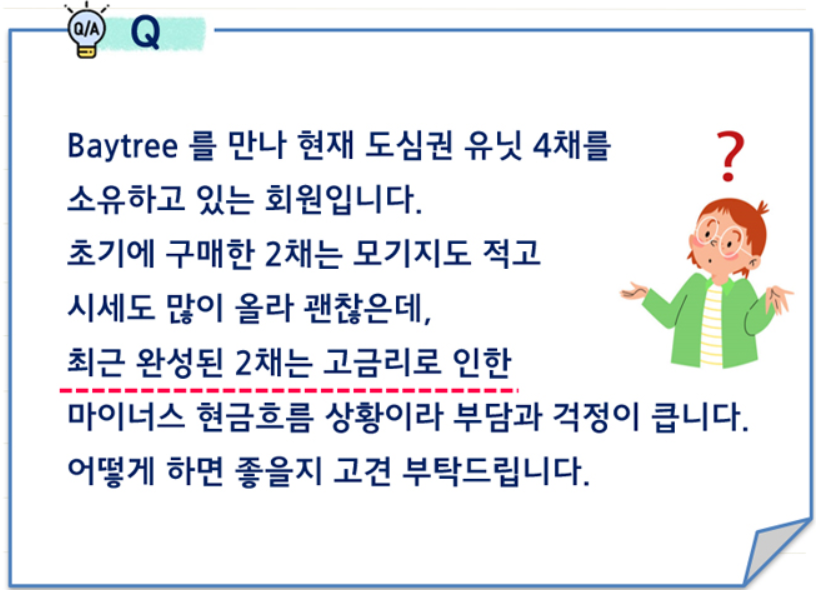 Q/A Q

Baytree 를 만나 현재 도심권 유닛 4채를 소유하고 있는 회원입니다.
초기에 구매한 2채는 모기지도 적고 시세도 많이 올라 괜찮은데,
최근 완성된 2채는 고금리로 인한 마이너스 현금흐름 상황이라 부담과 걱정이 큽니다.
어떻게 하면 좋을지 고견 부탁드립니다.

?